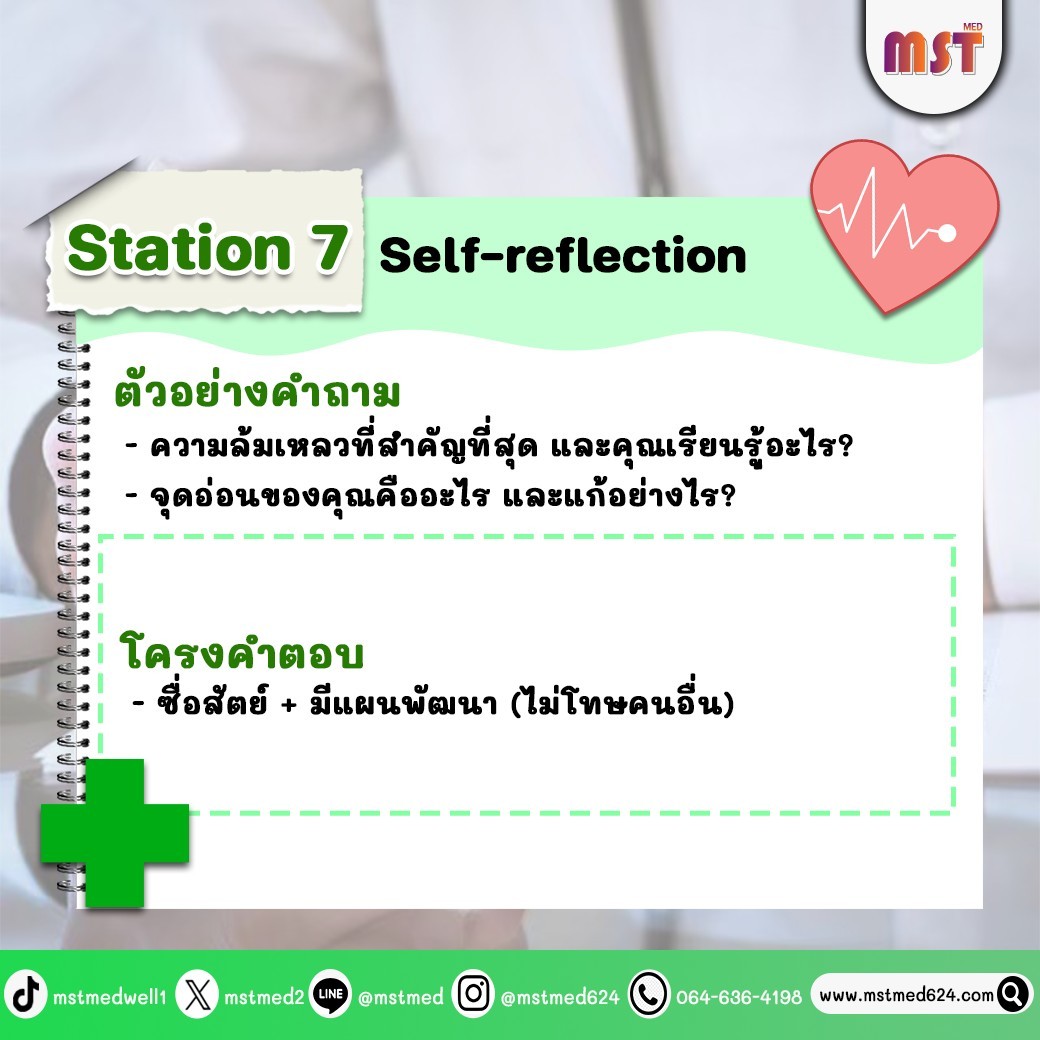 MST MED

Station 7 Self-reflection

ตัวอย่างคำถาม

- ความล้มเหลวที่สำคัญที่สุด และคุณเรียนรู้อะไร?
- จุดอ่อนของคุณคืออะไร และแก้อย่างไร?

โครงคำตอบ

- ซื่อสัตย์ + มีแผนพัฒนา (ไม่โทษคนอื่น)

mstmedwell1 mstmed2 LINE @mstmed @mstmed624 064-636-4198 www.mstmed624.com